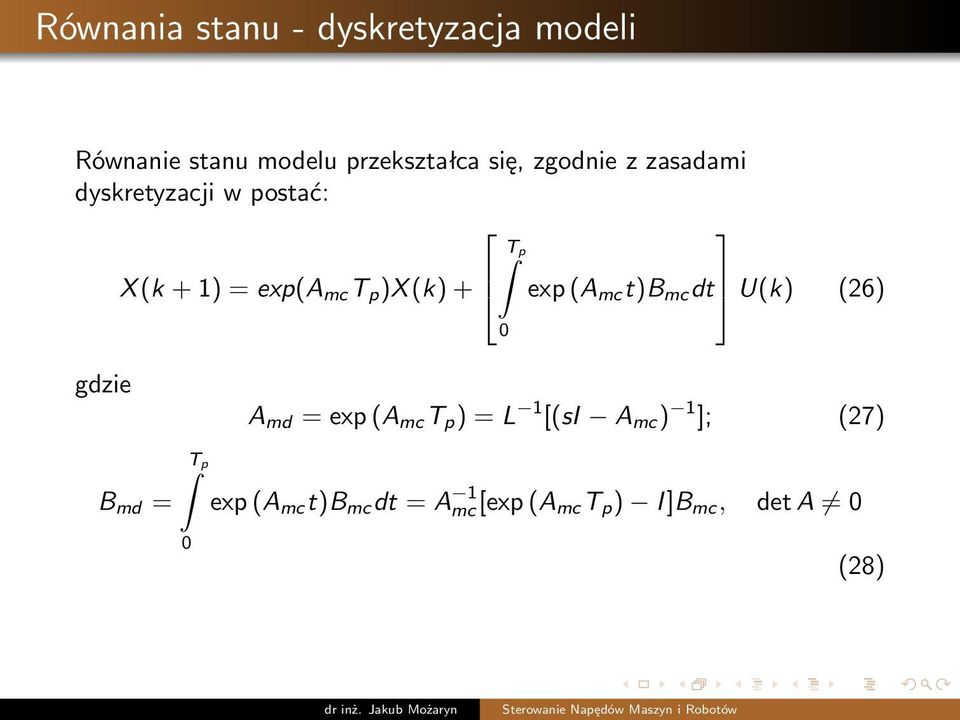 Równania stanu - dyskretyzacja modeli

Równanie stanu modelu przekształca się, zgodnie z zasadami dyskretyzacji w postać:

$X(k+1) = exp(A_{mc}T_p)X(k) + \left[\int_0^{T_p} \exp(A_{mc}t)B_{mc}dt\right]U(k)$ (26)

gdzie

$A_{md} = \exp(A_{mc}T_p) = L^{-1}[(sI - A_{mc})^{-1}];$ (27)

$B_{md} = \int_0^{T_p} \exp(A_{mc}t)B_{mc}dt = A_{mc}^{-1}[\exp(A_{mc}T_p) - I]B_{mc}, \quad \det A \neq 0$

(28)

dr inż. Jakub Możaryn Sterowanie Napędów Maszyn i Robotów